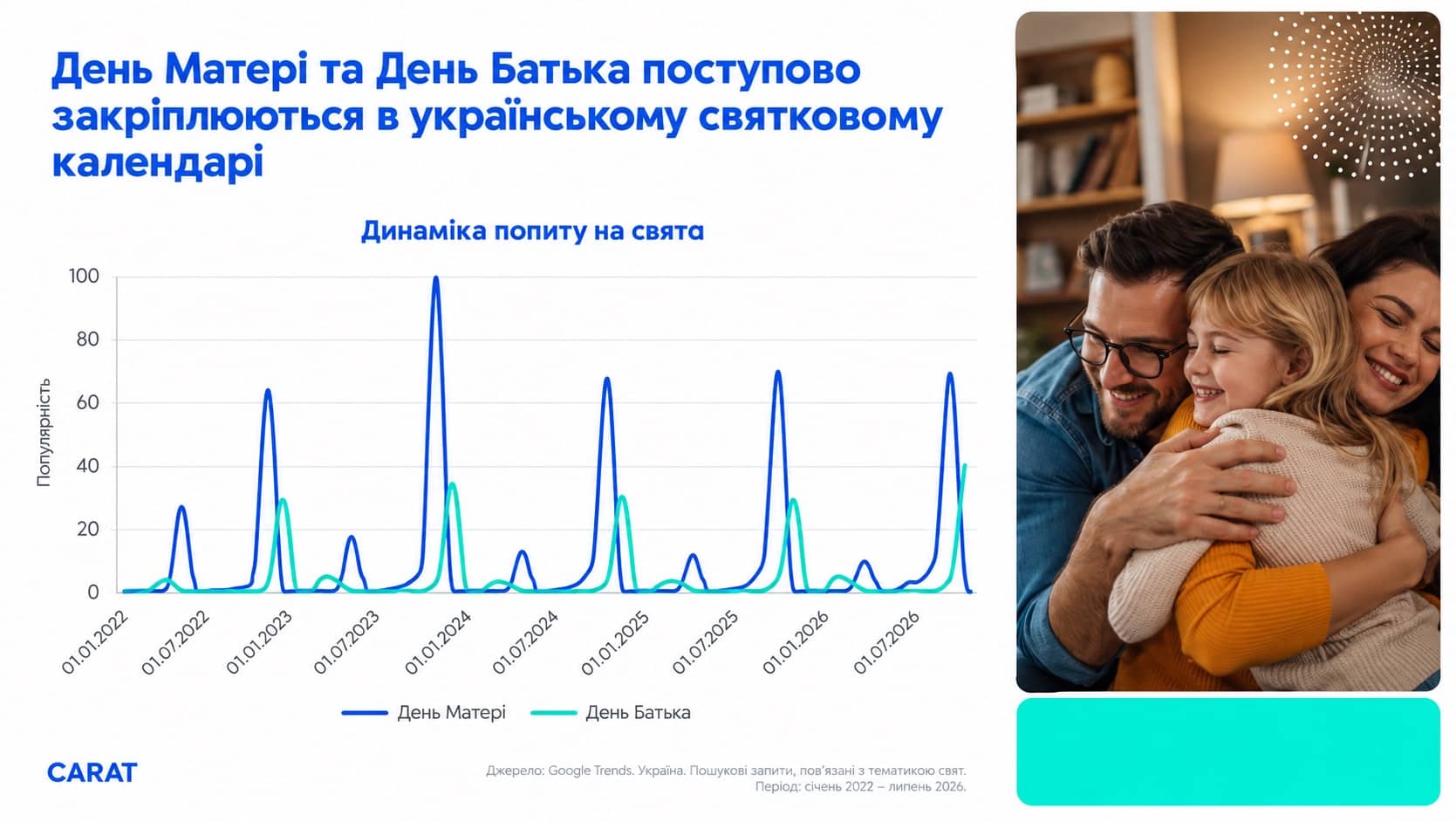 День Матері та День Батька поступово закріплюються в українському святковому календарі

Динаміка попиту на свята

Популярність

100
80
60
40
20
0

01.01.2022
01.07.2022
01.01.2023
01.07.2023
01.01.2024
01.07.2024
01.01.2025
01.07.2025
01.01.2026
01.07.2026

День Матері
День Батька

CARAT

Джерело: Google Trends. Україна. Пошукові запити, пов'язані з тематикою свят.
Період: січень 2022 – липень 2026.